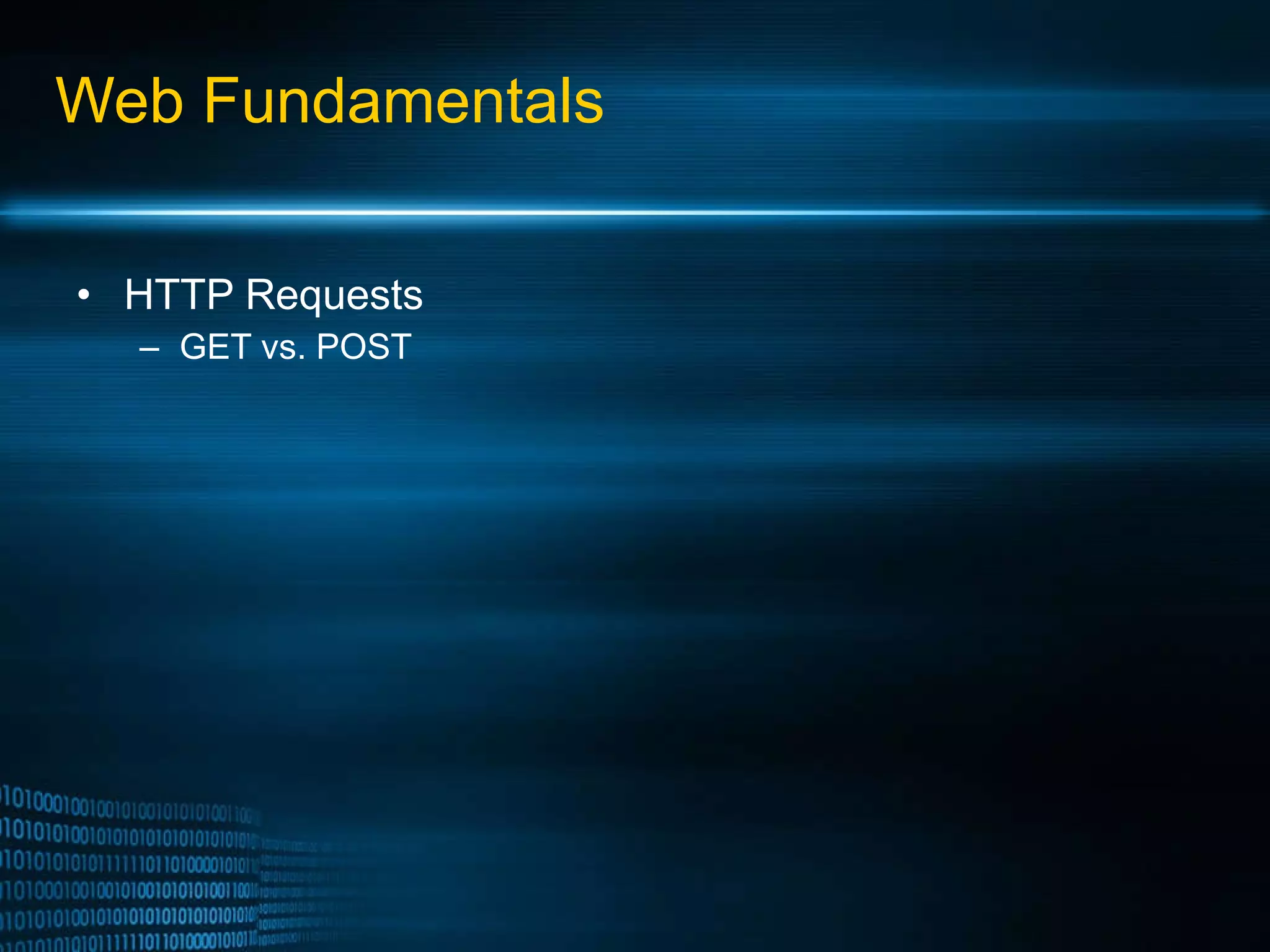 Web Fundamentals

• HTTP Requests
– GET vs. POST